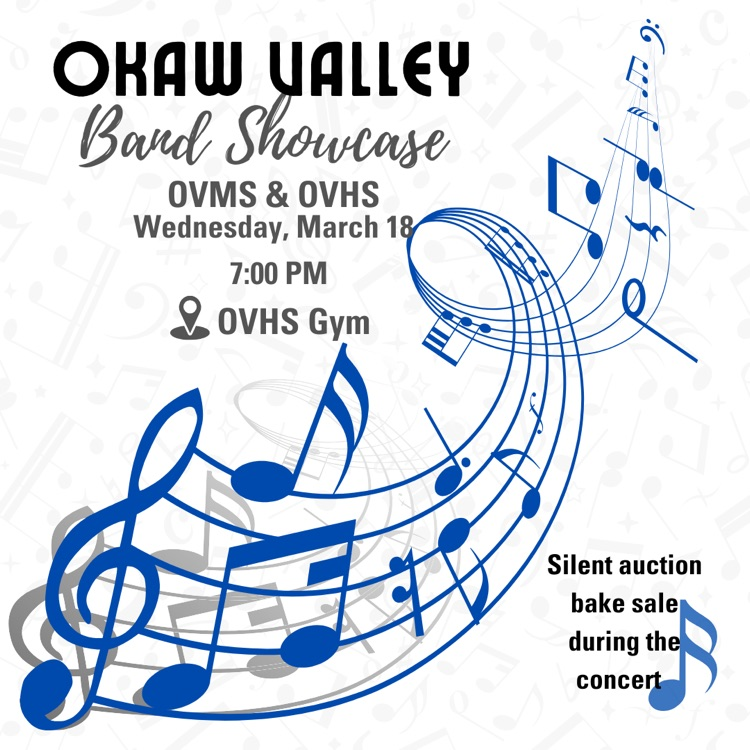 OKAW VALLEY
Band Showcase
OVMS & OVHS
Wednesday, March 18
7:00 PM
OVHS Gym

Silent auction
bake sale
during the
concert